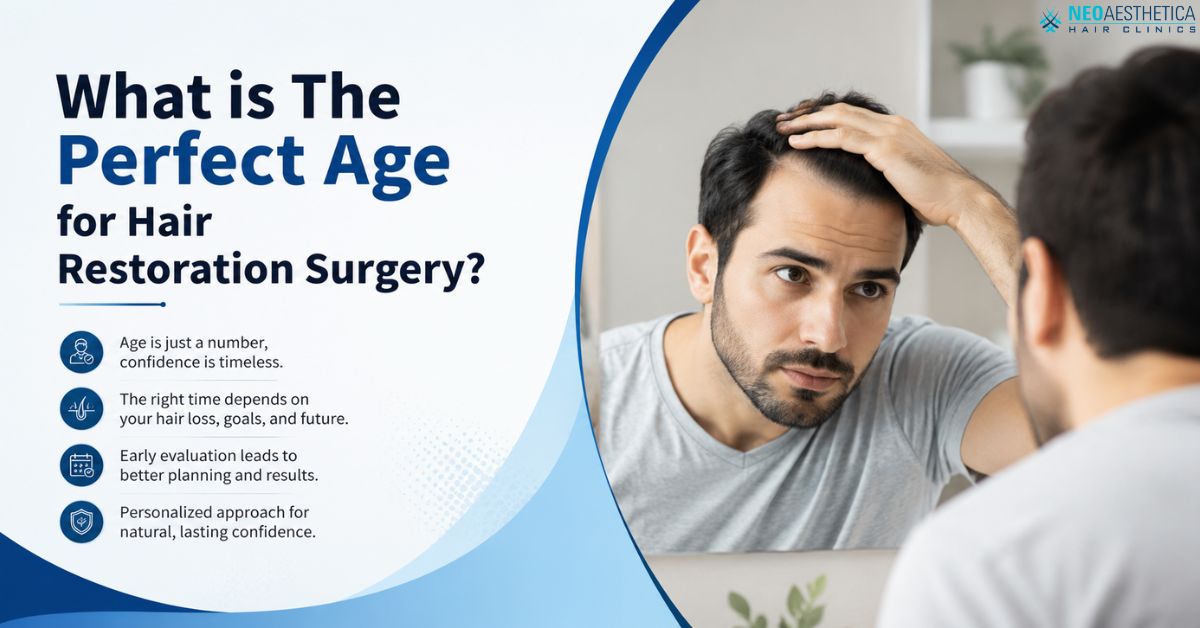 NEOAESTHETICA
HAIR CLINICS

What is The Perfect Age for Hair Restoration Surgery?

Age is just a number, confidence is timeless.

The right time depends on your hair loss, goals, and future.

Early evaluation leads to better planning and results.

Personalized approach for natural, lasting confidence.